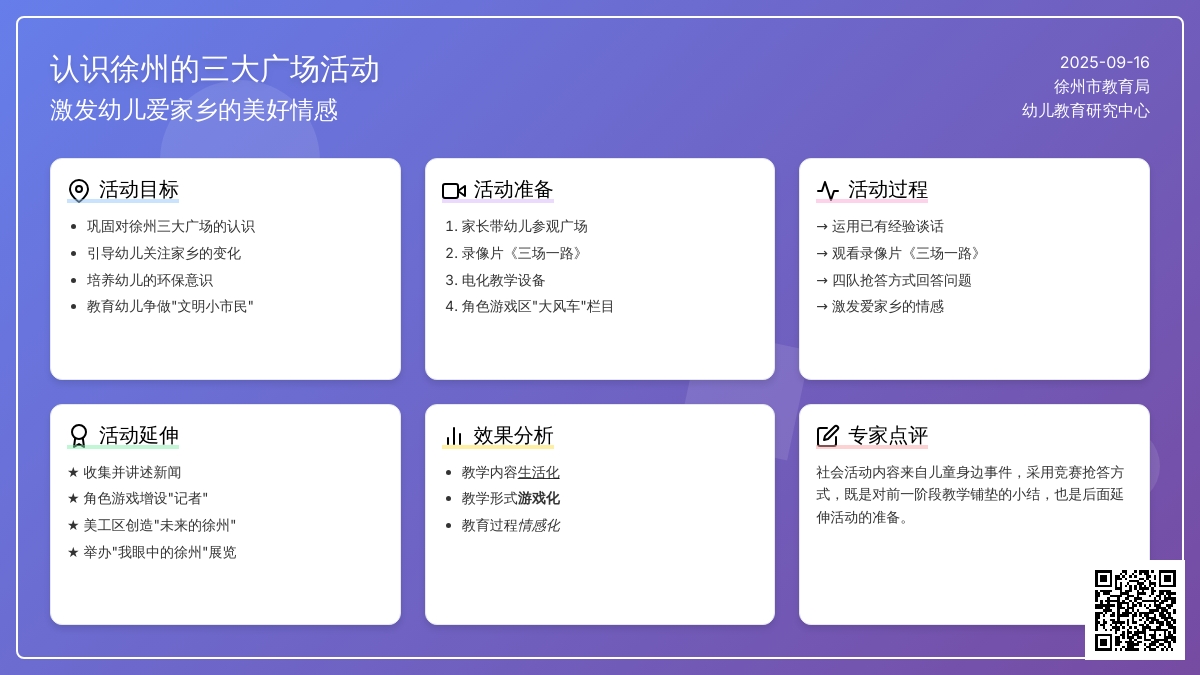 认识徐州的三大广场活动
激发幼儿爱家乡的美好情感

2025-09-16
徐州市教育局
幼儿教育研究中心

活动目标
- 巩固对徐州三大广场的认识
- 引导幼儿关注家乡的变化
- 培养幼儿的环保意识
- 教育幼儿争做"文明小市民"

活动准备
1. 家长带幼儿参观广场
2. 录像片《三场一路》
3. 电化教学设备
4. 角色游戏区"大风车"栏目

活动过程
→ 运用已有经验谈话
→ 观看录像片《三场一路》
→ 四队抢答方式回答问题
→ 激发爱家乡的情感

活动延伸
★ 收集并讲述新闻
★ 角色游戏增设"记者"
★ 美工区创造"未来的徐州"
★ 举办"我眼中的徐州"展览

效果分析
- 教学内容生活化
- 教学形式游戏化
- 教育过程情感化

专家点评
社会活动内容来自儿童身边事件，采用竞赛抢答方式，既是对前一阶段教学铺垫的小结，也是后面延伸活动的准备。